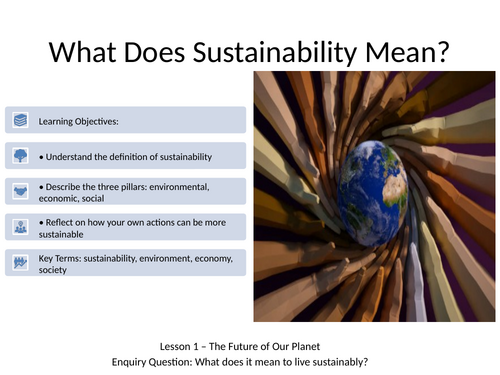 What Does Sustainability Mean?

Learning Objectives:

• Understand the definition of sustainability

• Describe the three pillars: environmental, economic, social

• Reflect on how your own actions can be more sustainable

Key Terms: sustainability, environment, economy, society

Lesson 1 – The Future of Our Planet
Enquiry Question: What does it mean to live sustainably?